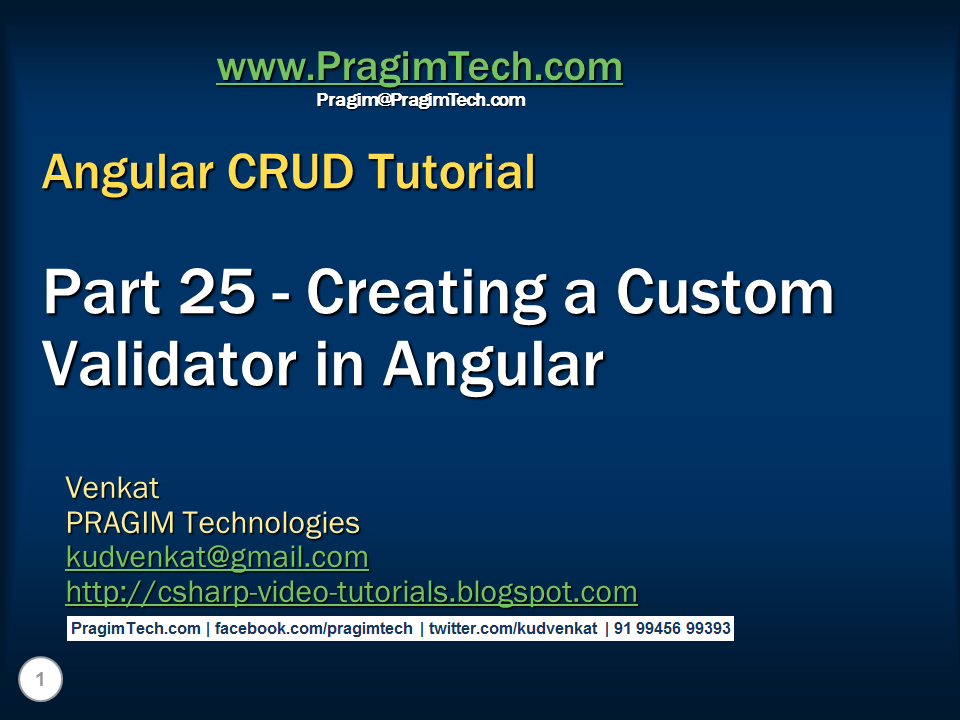 www.PragimTech.com
Pragim@PragimTech.com

Angular CRUD Tutorial

Part 25 - Creating a Custom Validator in Angular

Venkat
PRAGIM Technologies
kudvenkat@gmail.com
http://csharp-video-tutorials.blogspot.com

PragimTech.com | facebook.com/pragimtech | twitter.com/kudvenkat | 91 99456 99393

1